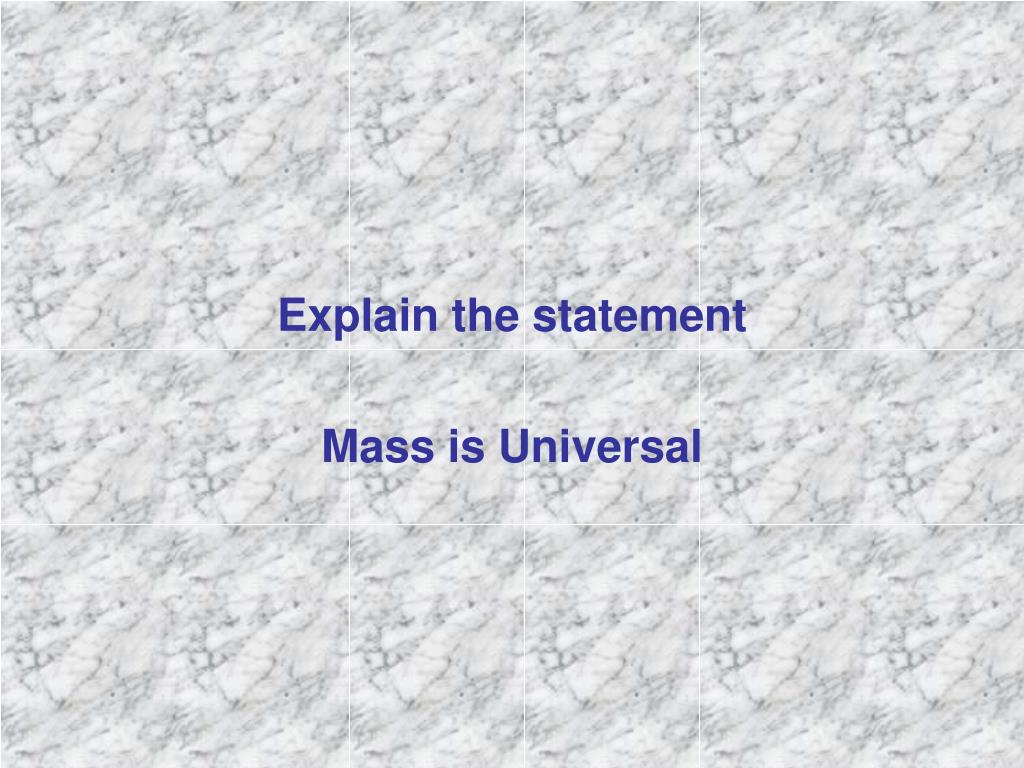 Explain the statement

Mass is Universal